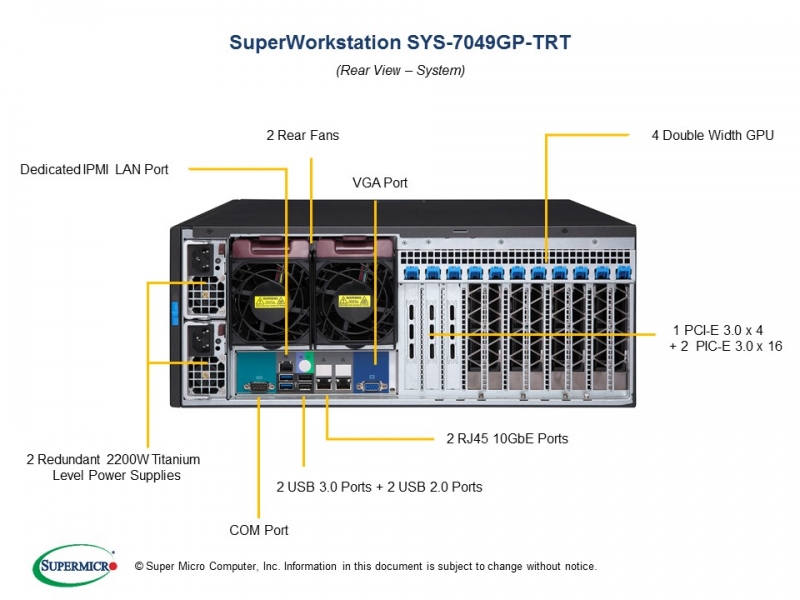 SuperWorkstation SYS-7049GP-TRT

(Rear View – System)

2 Rear Fans

4 Double Width GPU

Dedicated IPMI LAN Port

VGA Port

1 PCI-E 3.0 x 4
+ 2 PIC-E 3.0 x 16

2 RJ45 10GbE Ports

2 Redundant 2200W Titanium Level Power Supplies

2 USB 3.0 Ports + 2 USB 2.0 Ports

COM Port

SUPERMICRO

© Super Micro Computer, Inc. Information in this document is subject to change without notice.